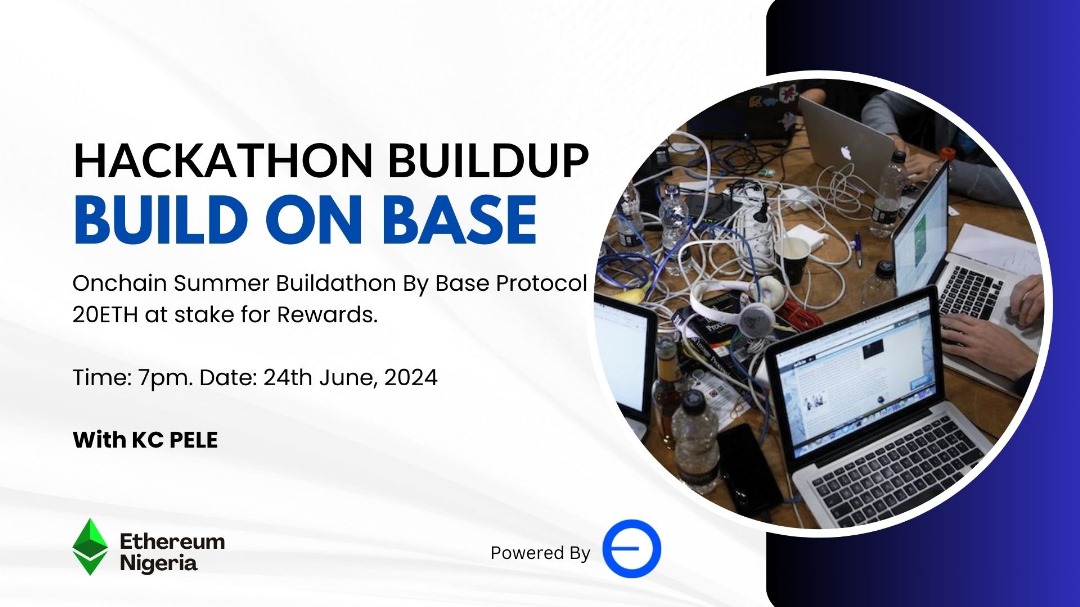 HACKATHON BUILDUP
BUILD ON BASE

Onchain Summer Buildathon By Base Protocol 20ETH at stake for Rewards.

Time: 7pm. Date: 24th June, 2024

With KC PELE

Ethereum Nigeria

Powered By